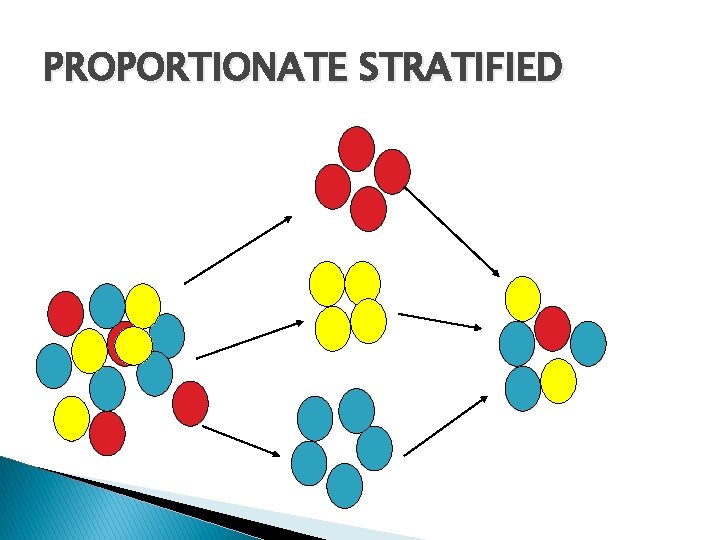 PROPORTIONATE STRATIFIED